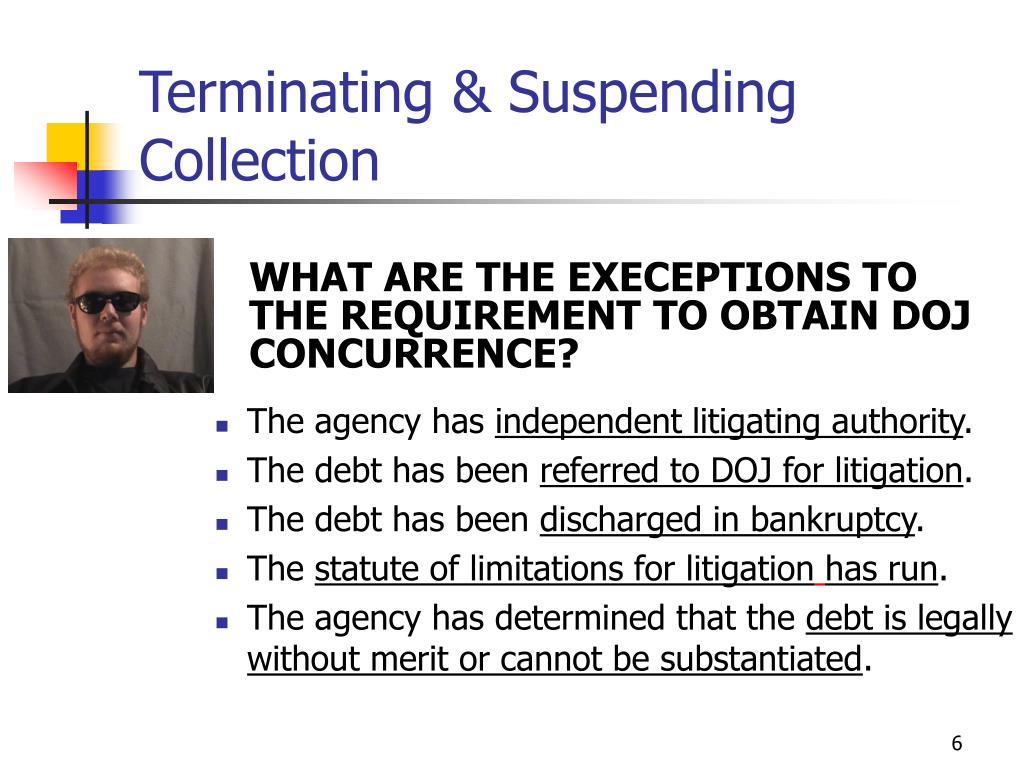 Terminating & Suspending Collection

WHAT ARE THE EXECEPTIONS TO THE REQUIREMENT TO OBTAIN DOJ CONCURRENCE?

- The agency has independent litigating authority.
- The debt has been referred to DOJ for litigation.
- The debt has been discharged in bankruptcy.
- The statute of limitations for litigation has run.
- The agency has determined that the debt is legally without merit or cannot be substantiated.

6